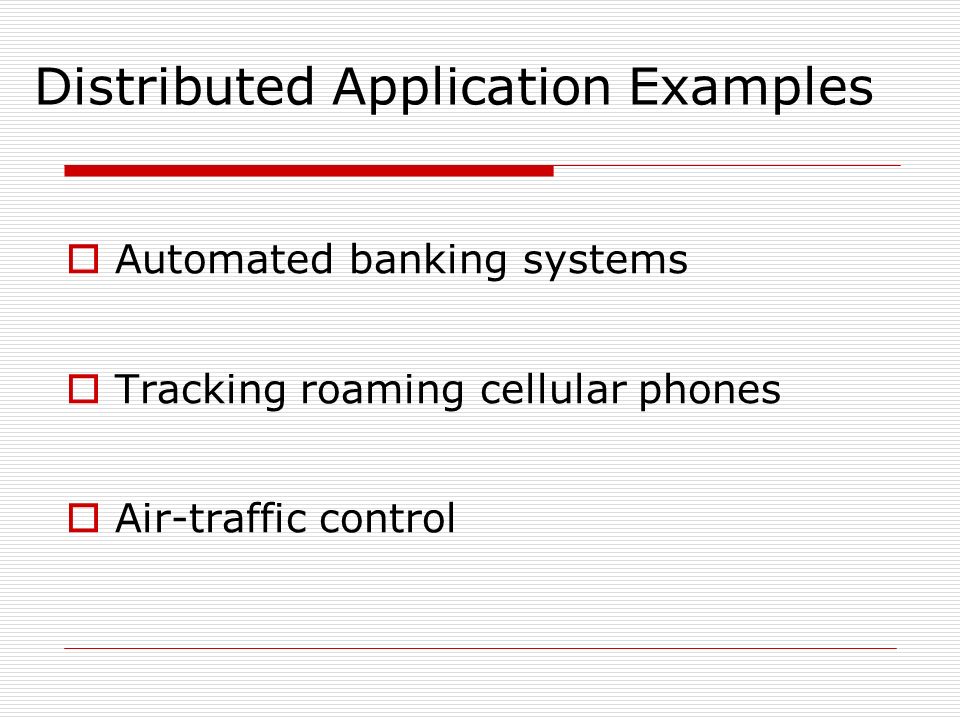 Distributed Application Examples

Automated banking systems

Tracking roaming cellular phones

Air-traffic control